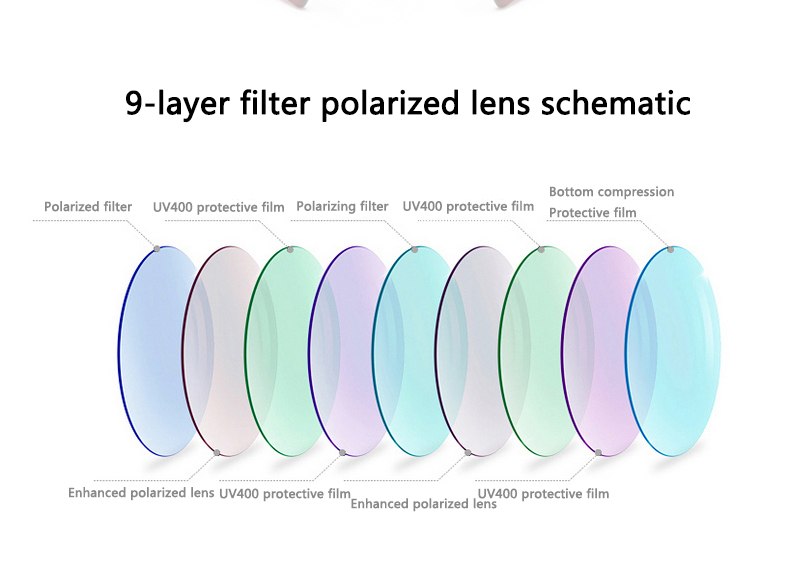 9-layer filter polarized lens schematic

Polarized filter

UV400 protective film

Polarizing filter

UV400 protective film

Bottom compression
Protective film

Enhanced polarized lens

UV400 protective film

Enhanced polarized lens

UV400 protective film